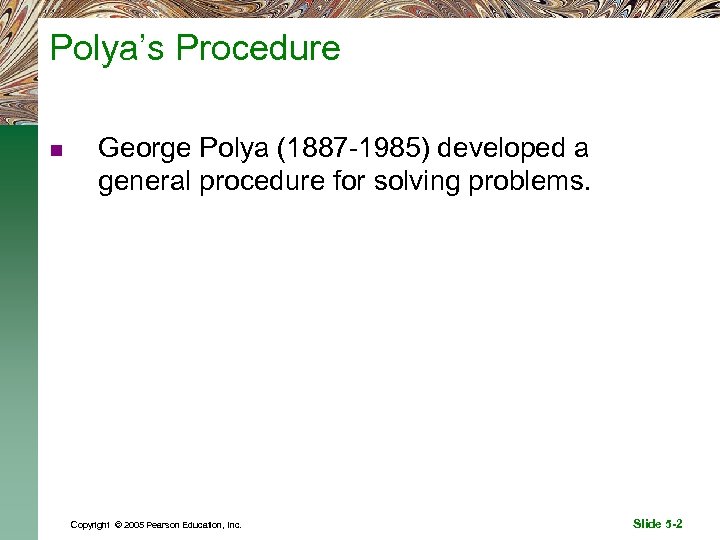 Polya's Procedure

George Polya (1887-1985) developed a general procedure for solving problems.

Copyright © 2005 Pearson Education, Inc.

Slide 5-2